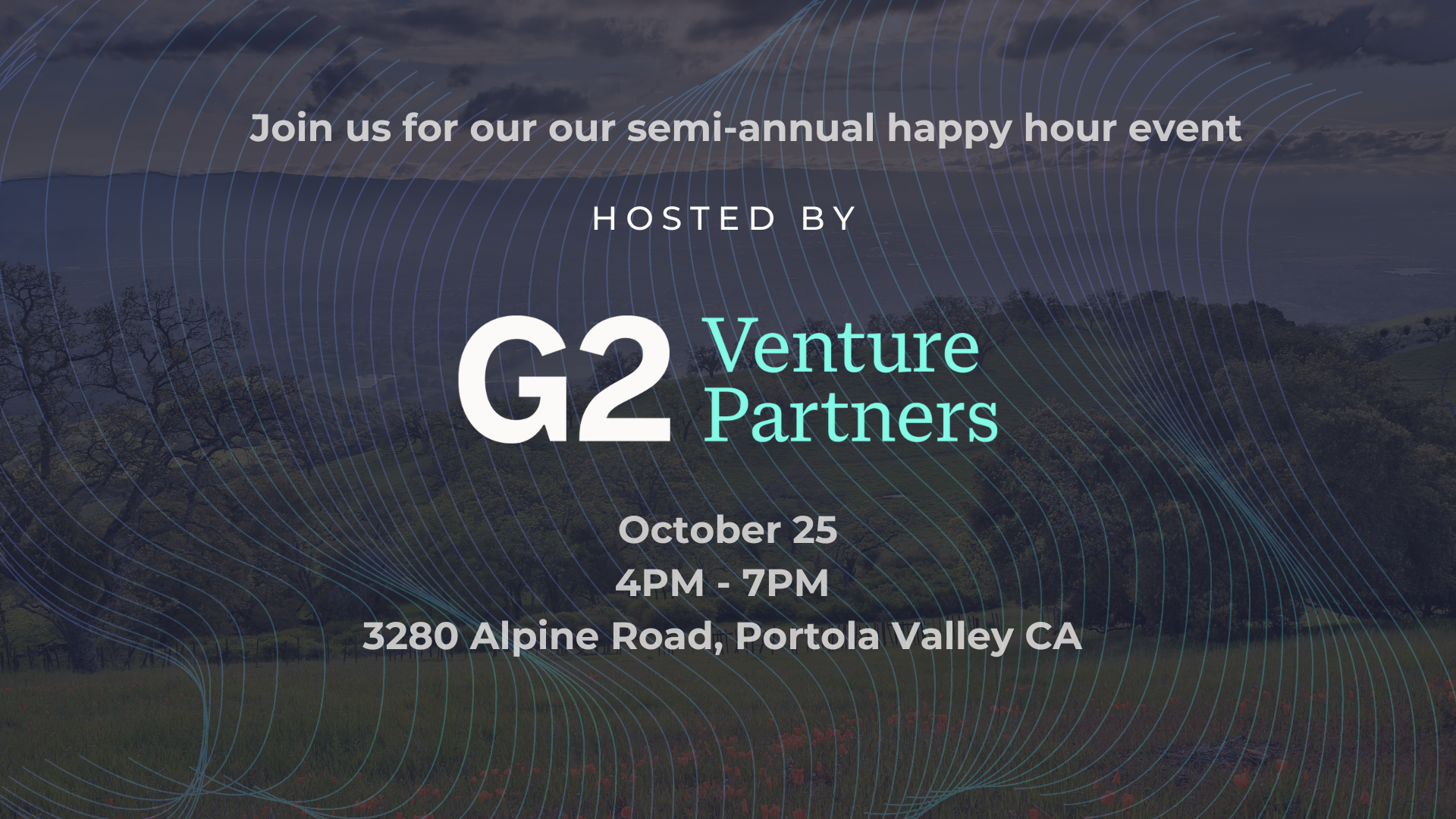 Join us for our our semi-annual happy hour event

HOSTED BY

G2 Venture Partners

October 25
4PM - 7PM
3280 Alpine Road, Portola Valley CA